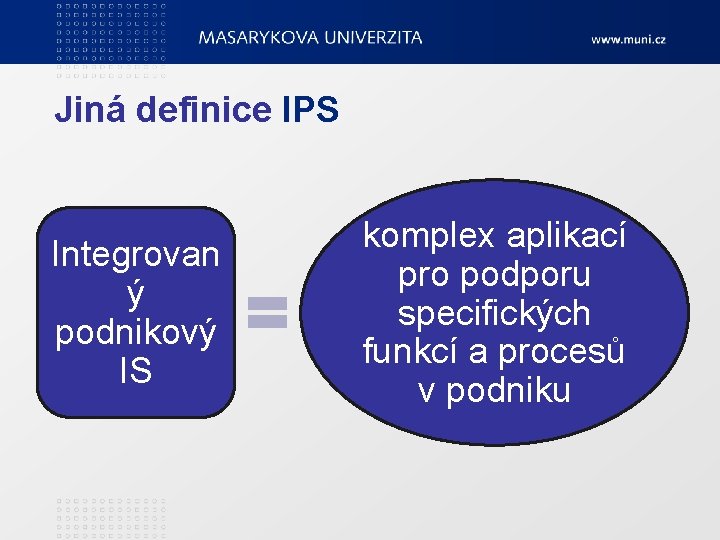 MASARYKOVA UNIVERZITA

www.muni.cz

Jiná definice IPS

Integrovaný podnikový IS

=

komplex aplikací pro podporu specifických funkcí a procesů v podniku